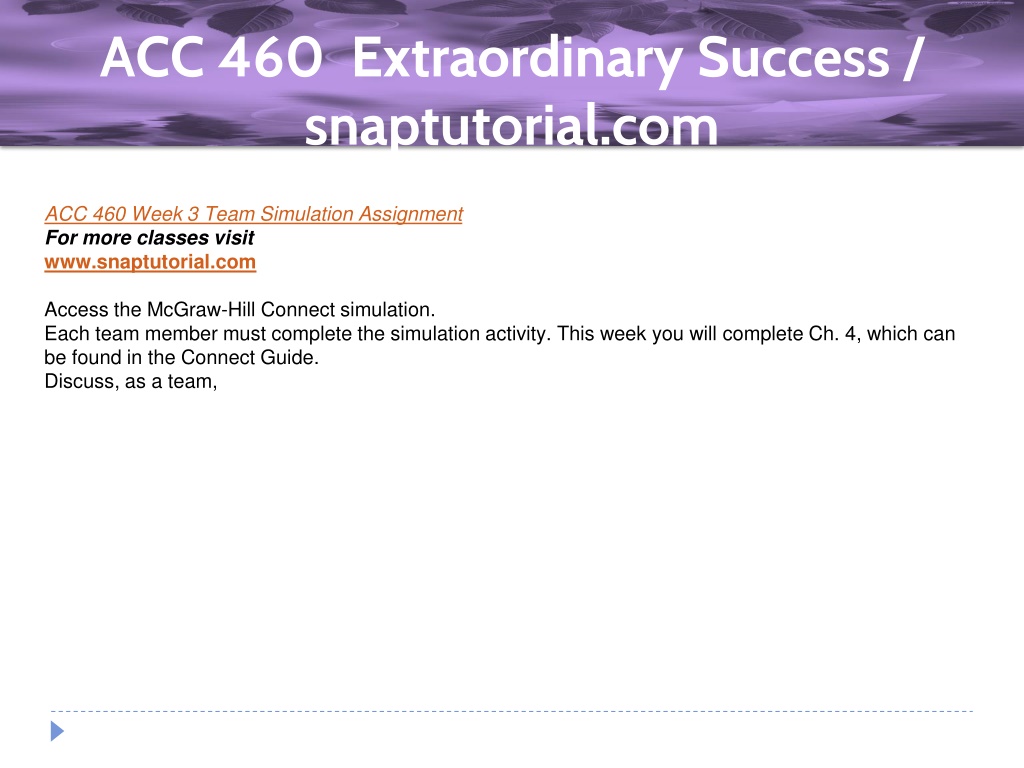 ACC 460 Extraordinary Success / snaptutorial.com

ACC 460 Week 3 Team Simulation Assignment
For more classes visit
www.snaptutorial.com

Access the McGraw-Hill Connect simulation.
Each team member must complete the simulation activity. This week you will complete Ch. 4, which can be found in the Connect Guide.
Discuss, as a team,